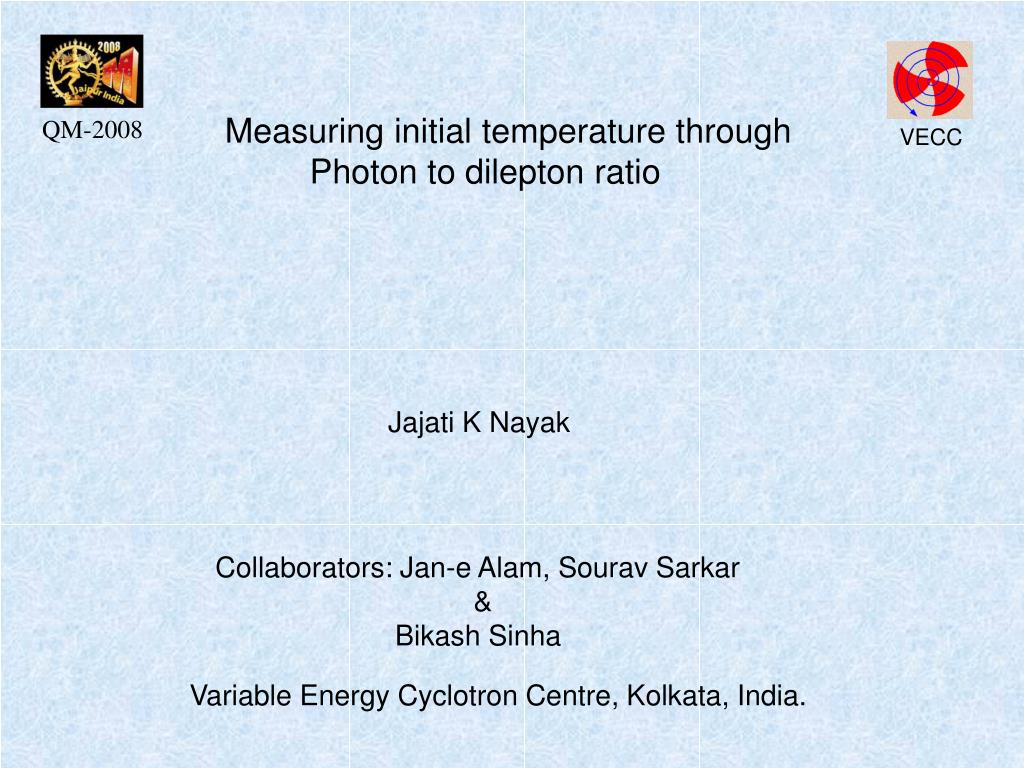 2008
Jaipur India
QM-2008

Measuring initial temperature through Photon to dilepton ratio

VECC

Jajati K Nayak

Collaborators: Jan-e Alam, Sourav Sarkar
&
Bikash Sinha

Variable Energy Cyclotron Centre, Kolkata, India.